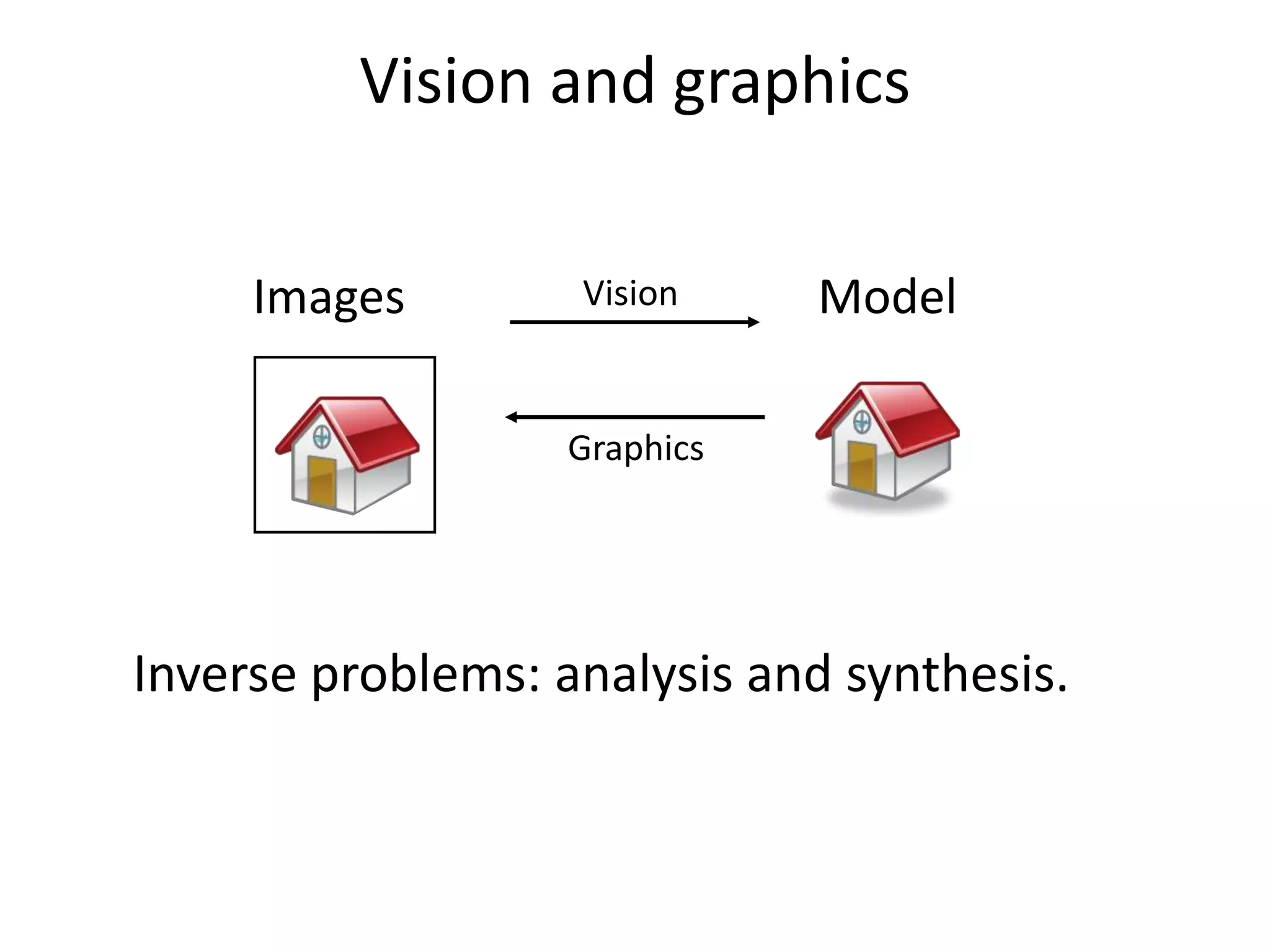 Vision and graphics

Images

Vision

Model

Graphics

Inverse problems: analysis and synthesis.